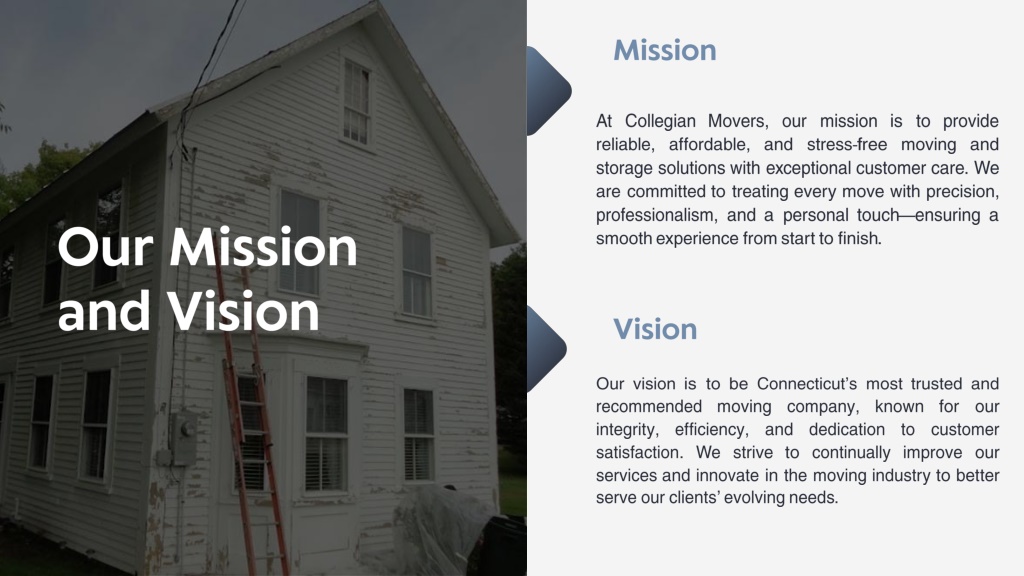 Our Mission and Vision

Mission

At Collegian Movers, our mission is to provide reliable, affordable, and stress-free moving and storage solutions with exceptional customer care. We are committed to treating every move with precision, professionalism, and a personal touch—ensuring a smooth experience from start to finish.

Vision

Our vision is to be Connecticut's most trusted and recommended moving company, known for our integrity, efficiency, and dedication to customer satisfaction. We strive to continually improve our services and innovate in the moving industry to better serve our clients' evolving needs.